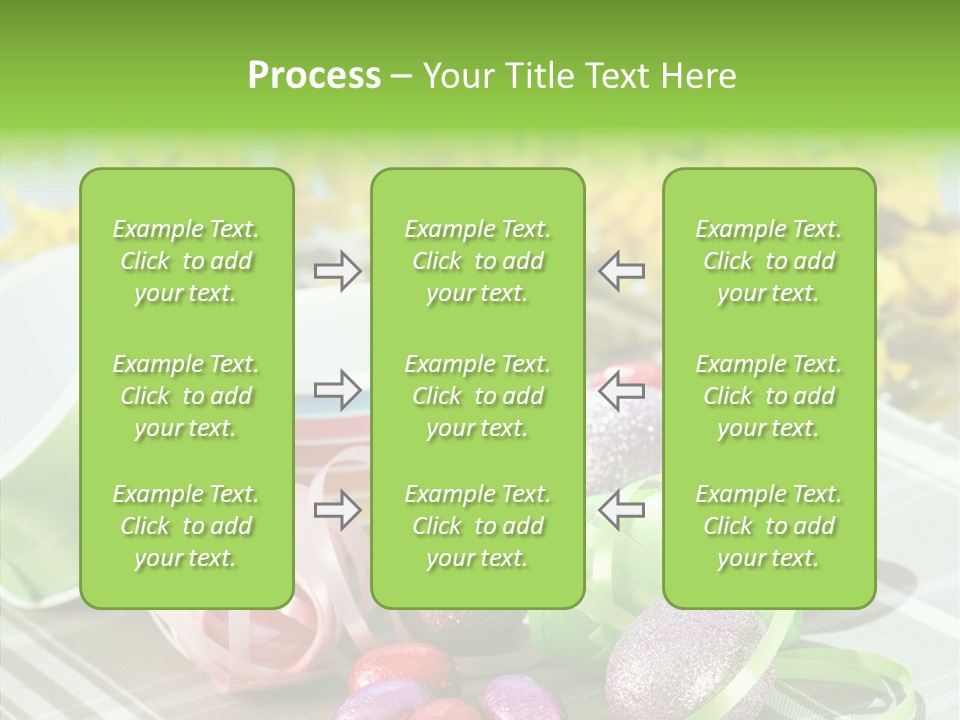 Process – Your Title Text Here

Example Text. Click to add your text.

Example Text. Click to add your text.

Example Text. Click to add your text.

Example Text. Click to add your text.

Example Text. Click to add your text.

Example Text. Click to add your text.

Example Text. Click to add your text.

Example Text. Click to add your text.

Example Text. Click to add your text.